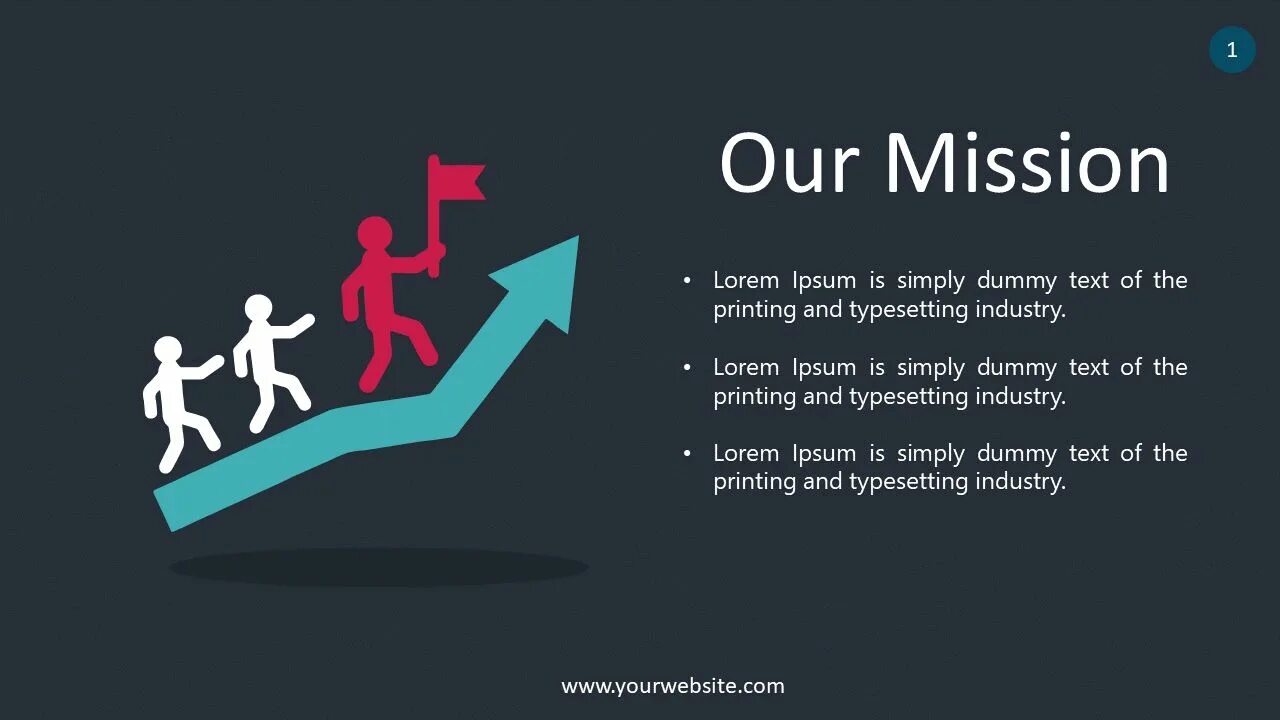 1

Our Mission

• Lorem Ipsum is simply dummy text of the printing and typesetting industry.

• Lorem Ipsum is simply dummy text of the printing and typesetting industry.

• Lorem Ipsum is simply dummy text of the printing and typesetting industry.

www.yourwebsite.com